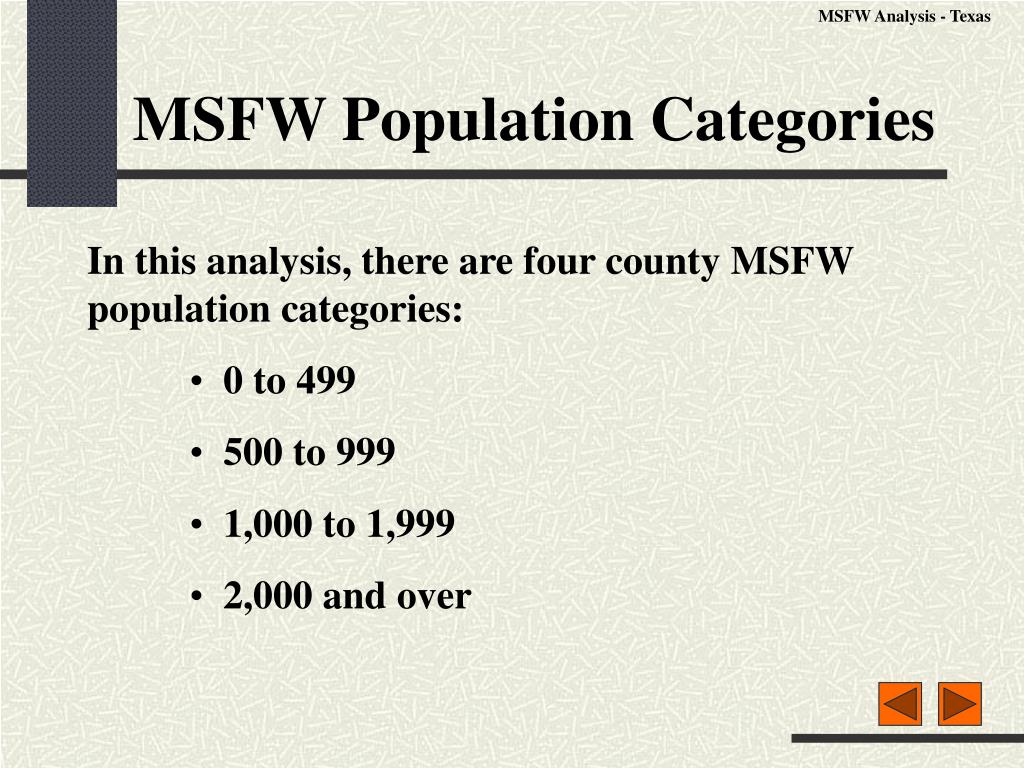 MSFW Analysis - Texas

MSFW Population Categories

In this analysis, there are four county MSFW population categories:

• 0 to 499
• 500 to 999
• 1,000 to 1,999
• 2,000 and over